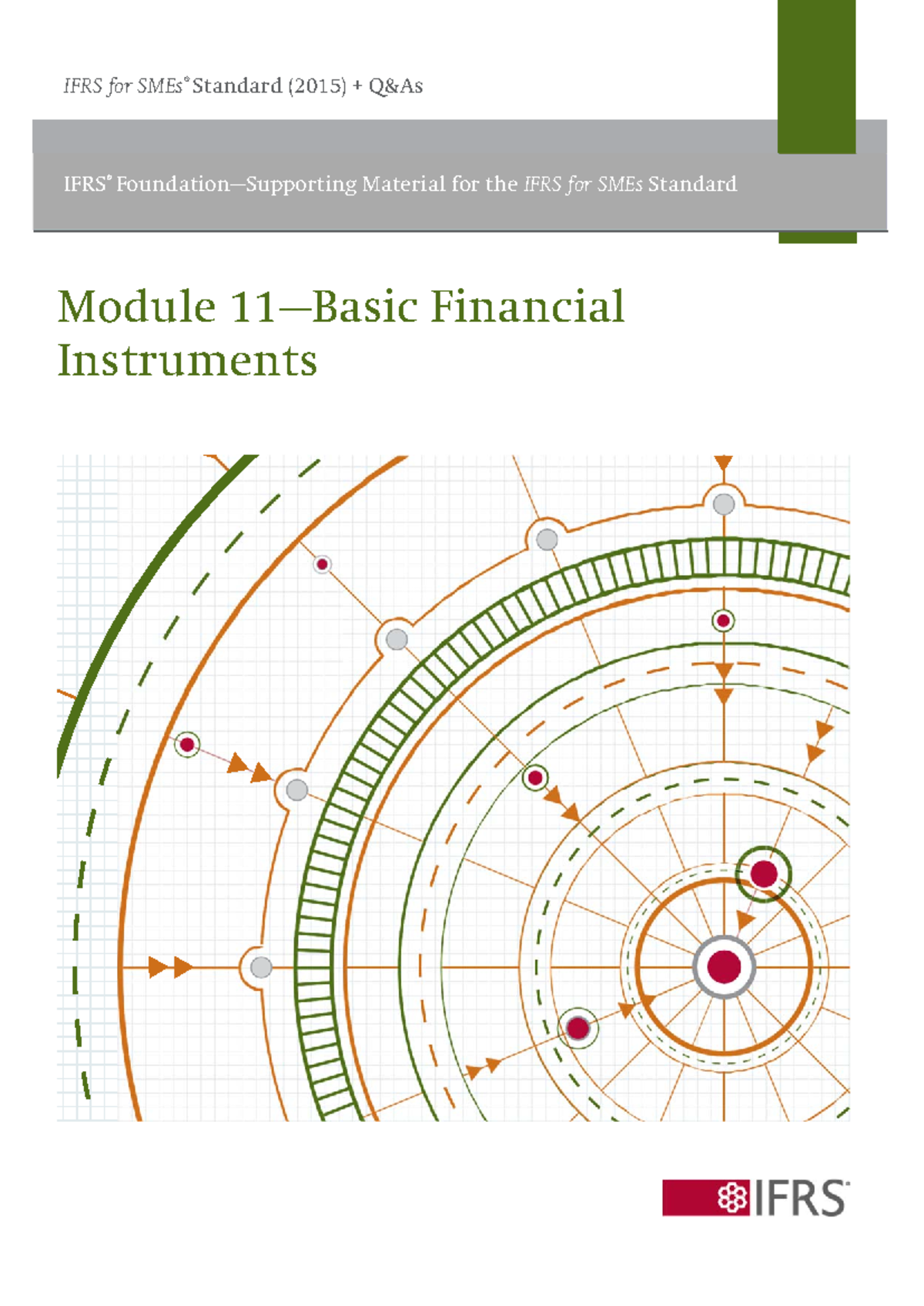 IFRS for SMEs® Standard (2015) + Q&As

IFRS® Foundation—Supporting Material for the IFRS for SMEs Standard

Module 11—Basic Financial Instruments

IFRS®